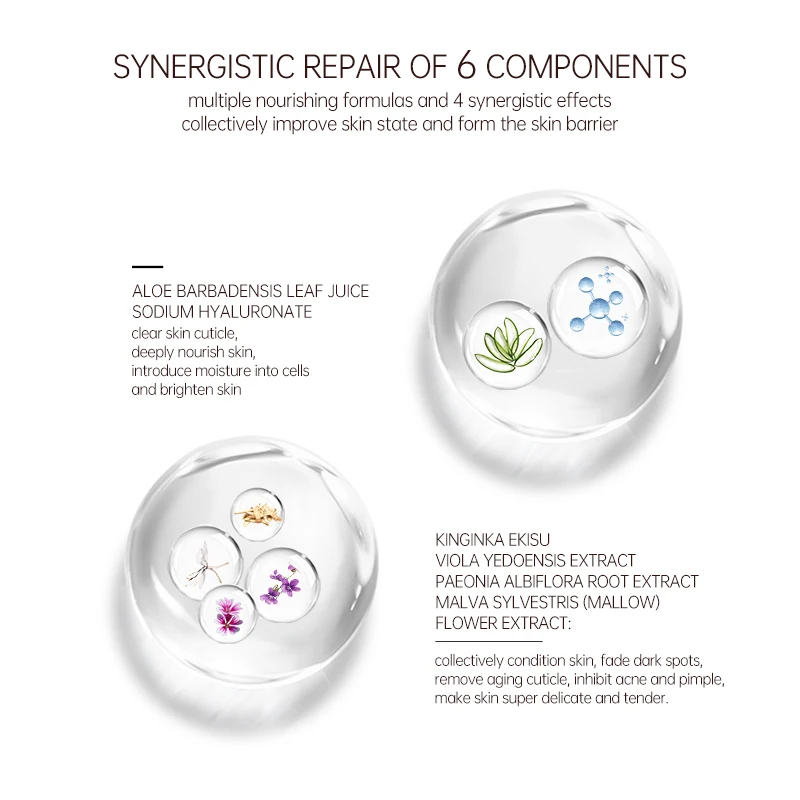 SYNERGISTIC REPAIR OF 6 COMPONENTS

multiple nourishing formulas and 4 synergistic effects collectively improve skin state and form the skin barrier

ALOE BARBADENSIS LEAF JUICE
SODIUM HYALURONATE

clear skin cuticle, deeply nourish skin, introduce moisture into cells and brighten skin

KINGINKA EKISU
VIOLA YEDOENSIS EXTRACT
PAEONIA ALBIFLORA ROOT EXTRACT
MALVA SYLVESTRIS (MALLOW) FLOWER EXTRACT:

collectively condition skin, fade dark spots, remove aging cuticle, inhibit acne and pimple, make skin super delicate and tender.